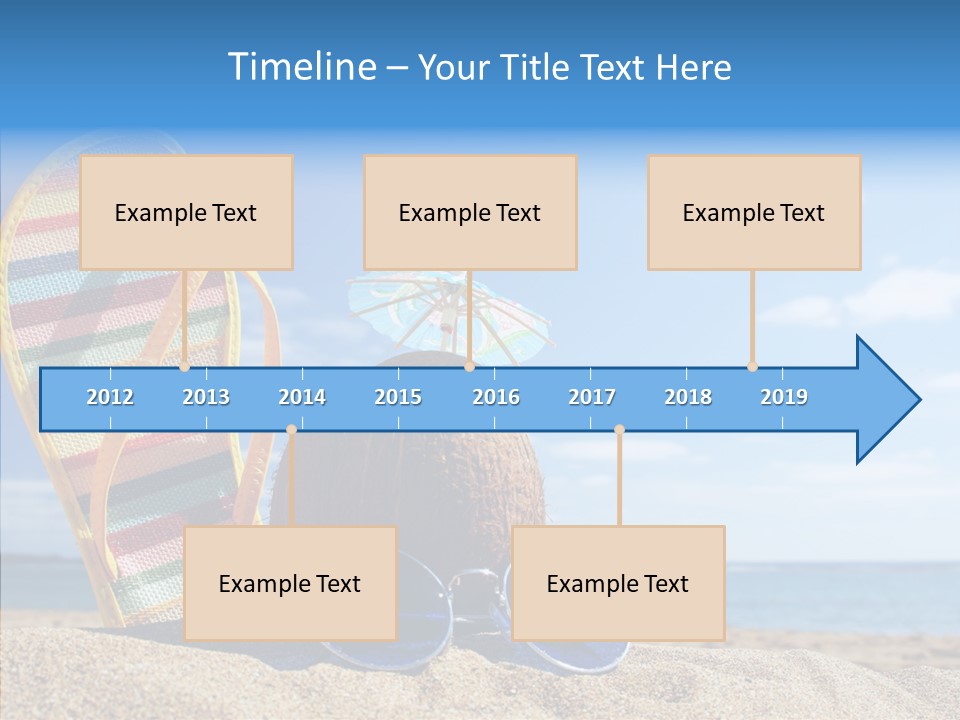 Timeline – Your Title Text Here

Example Text

Example Text

Example Text

2012 2013 2014 2015 2016 2017 2018 2019

Example Text

Example Text